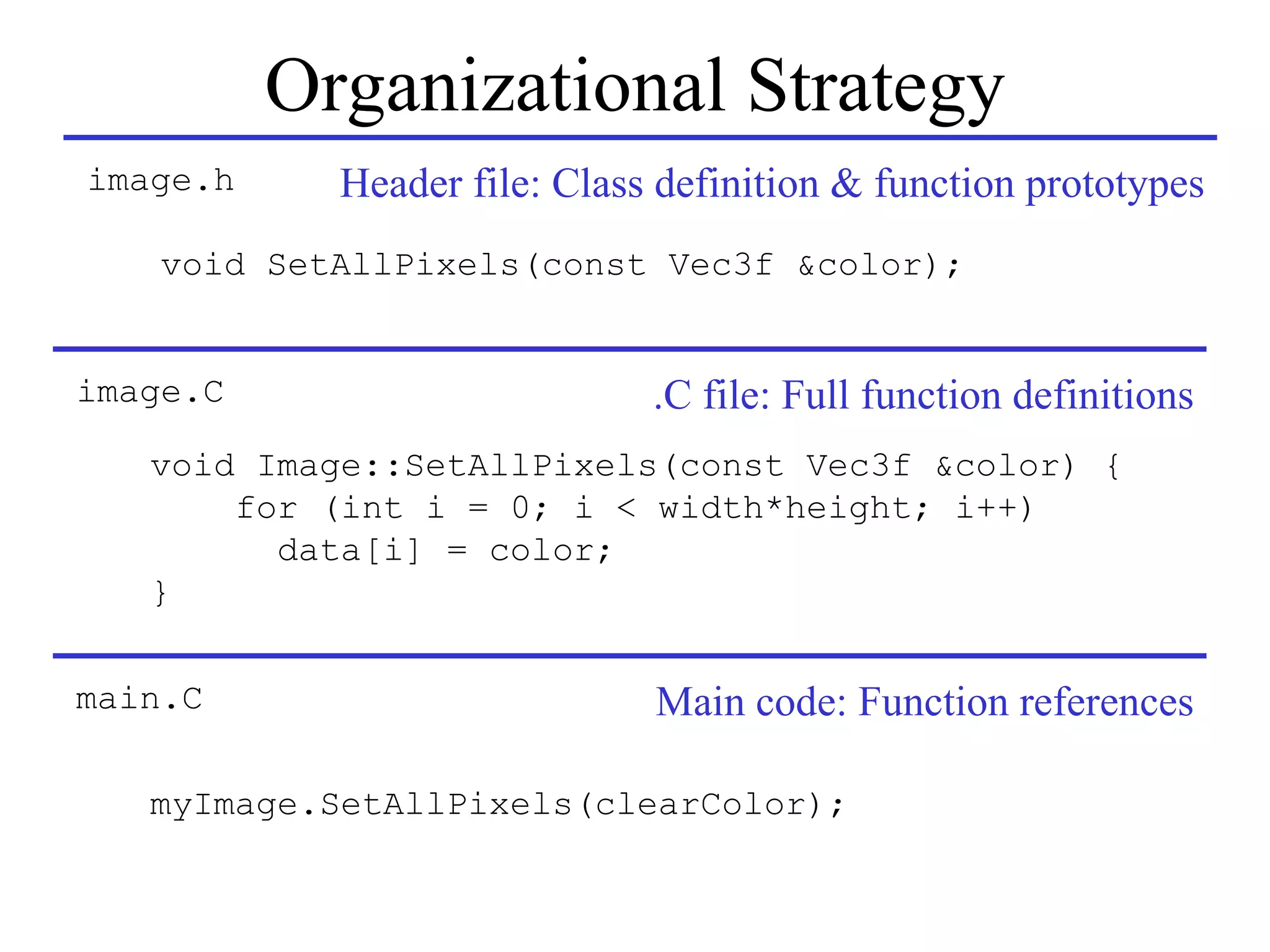 Organizational Strategy

image.h

Header file: Class definition & function prototypes

void SetAllPixels(const Vec3f &color);

image.C

.C file: Full function definitions

void Image::SetAllPixels(const Vec3f &color) {
    for (int i = 0; i < width*height; i++)
      data[i] = color;
}

main.C

Main code: Function references

myImage.SetAllPixels(clearColor);